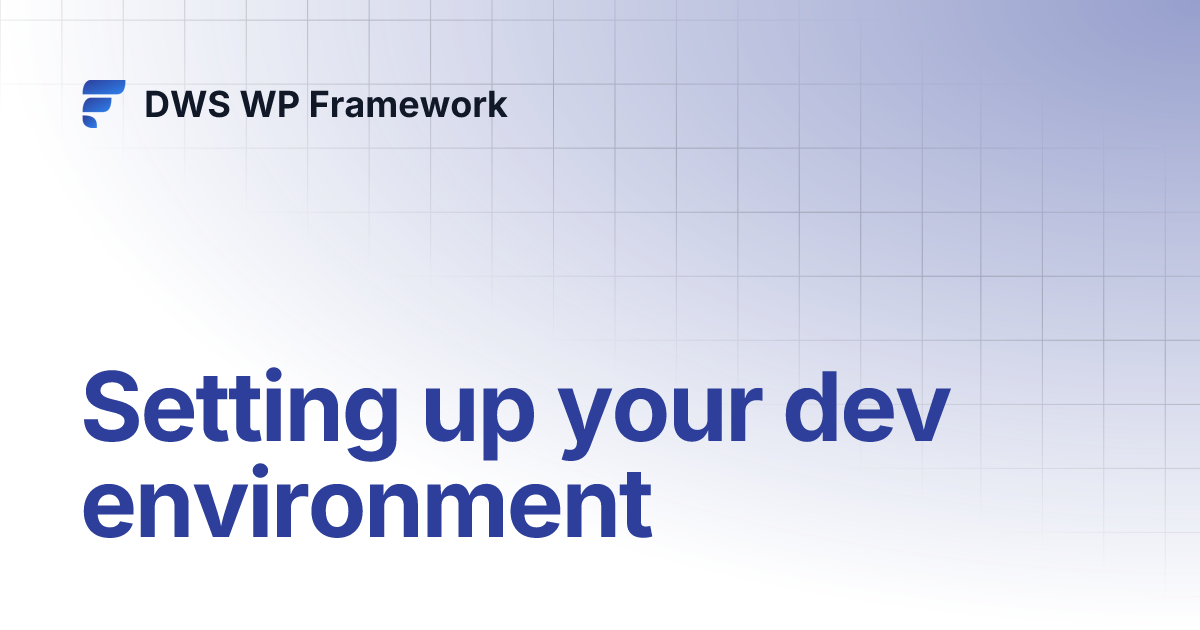 DWS WP Framework

Setting up your dev environment